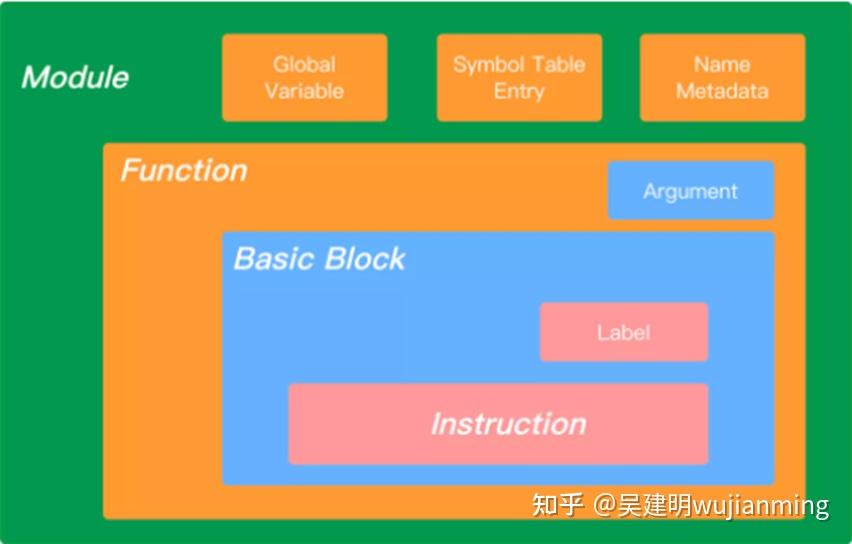 Module

Global Variable

Symbol Table Entry

Name Metadata

Function

Argument

Basic Block

Label

Instruction

知乎 @吴建明wujianming